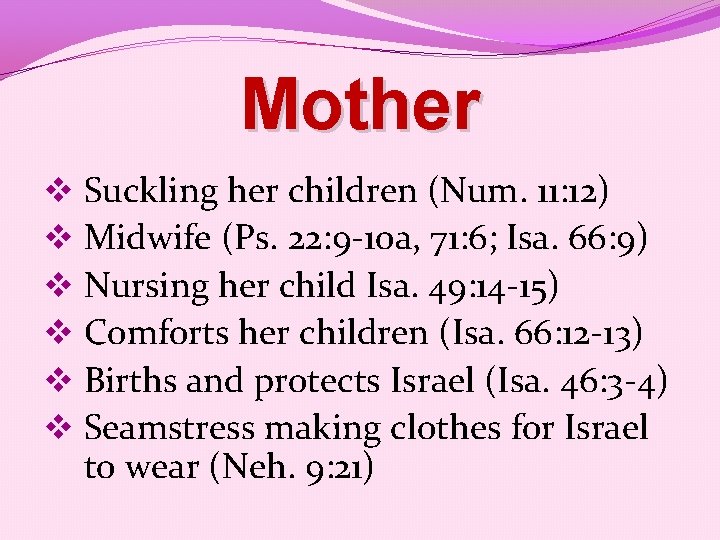 Mother

❖ Suckling her children (Num. 11:12)
❖ Midwife (Ps. 22:9-10a, 71:6; Isa. 66:9)
❖ Nursing her child Isa. 49:14-15)
❖ Comforts her children (Isa. 66:12-13)
❖ Births and protects Israel (Isa. 46:3-4)
❖ Seamstress making clothes for Israel to wear (Neh. 9:21)